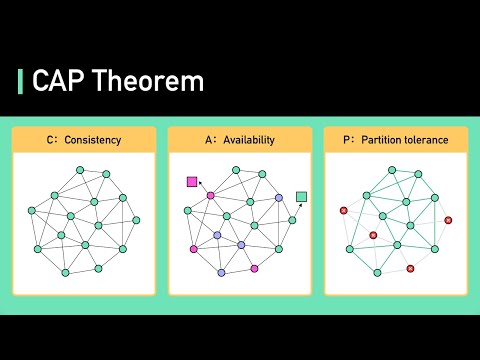 CAP Theorem

C: Consistency

A: Availability

P: Partition tolerance